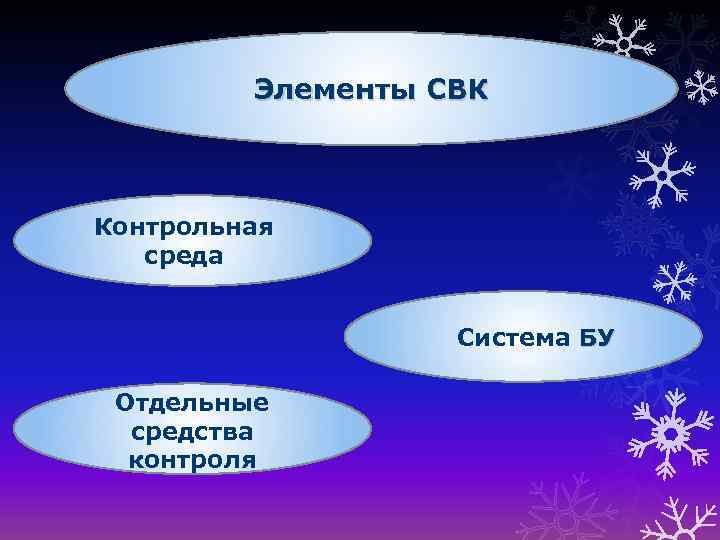 Элементы СВК

Контрольная среда

Система БУ

Отдельные средства контроля